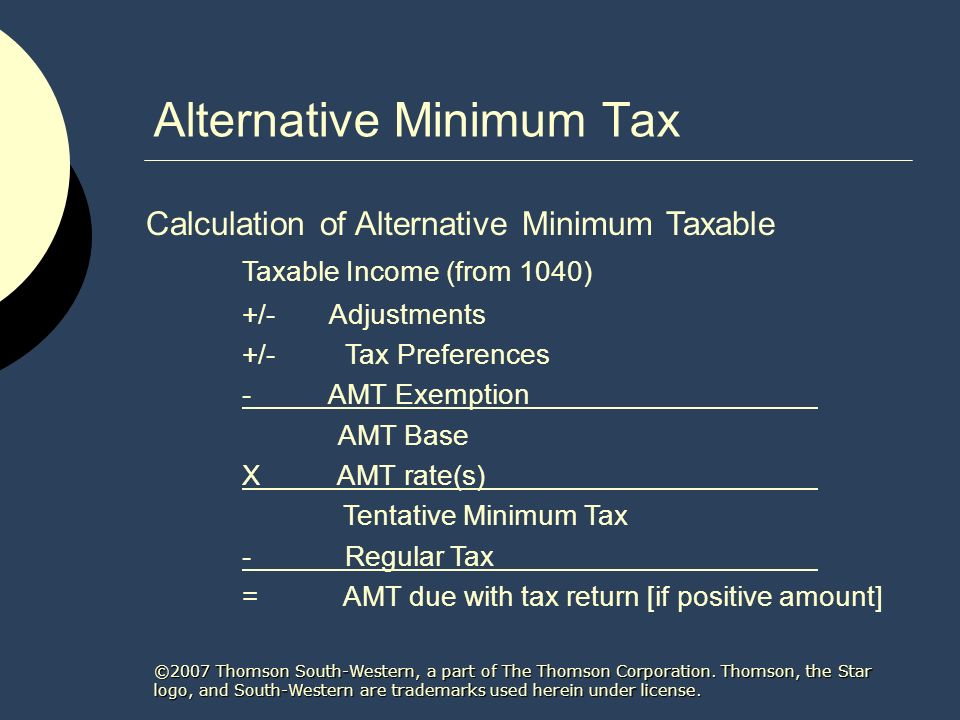 Alternative Minimum Tax

Calculation of Alternative Minimum Taxable

Taxable Income (from 1040)

+/- Adjustments

+/- Tax Preferences

- AMT Exemption

AMT Base

X AMT rate(s)

Tentative Minimum Tax

- Regular Tax

= AMT due with tax return [if positive amount]

©2007 Thomson South-Western, a part of The Thomson Corporation. Thomson, the Star logo, and South-Western are trademarks used herein under license.